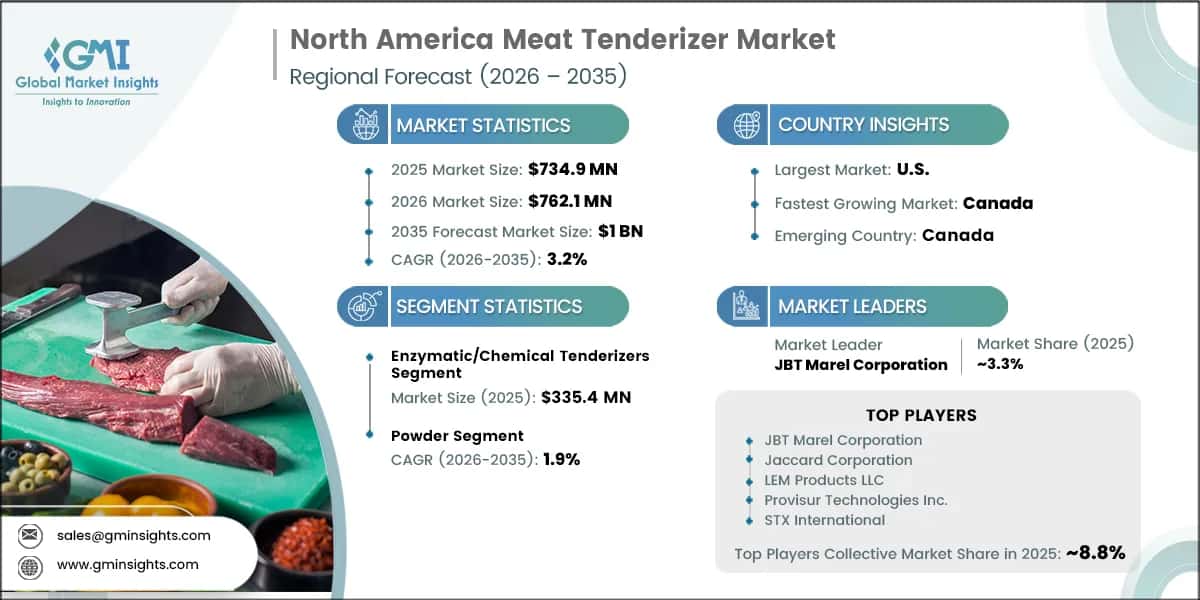 GMI
Global Market Insights
Insights to Innovation

North America Meat Tenderizer Market
Regional Forecast (2026 – 2035)

MARKET STATISTICS

2025 Market Size: $734.9 MN
2026 Market Size: $762.1 MN
2035 Forecast Market Size: $1 BN
CAGR (2026-2035): 3.2%

SEGMENT STATISTICS

Enzymatic/Chemical Tenderizers Segment
Market Size (2025): $335.4 MN

Powder Segment
CAGR (2026-2035): 1.9%

COUNTRY INSIGHTS

Largest Market: U.S.
Fastest Growing Market: Canada
Emerging Country: Canada

MARKET LEADERS

Market Leader
JBT Marel Corporation

Market Share (2025)
~3.3%

TOP PLAYERS

JBT Marel Corporation
Jaccard Corporation
LEM Products LLC
Provisur Technologies Inc.
STX International

Top Players Collective Market Share in 2025: ~8.8%

sales@gminsights.com
www.gminsights.com